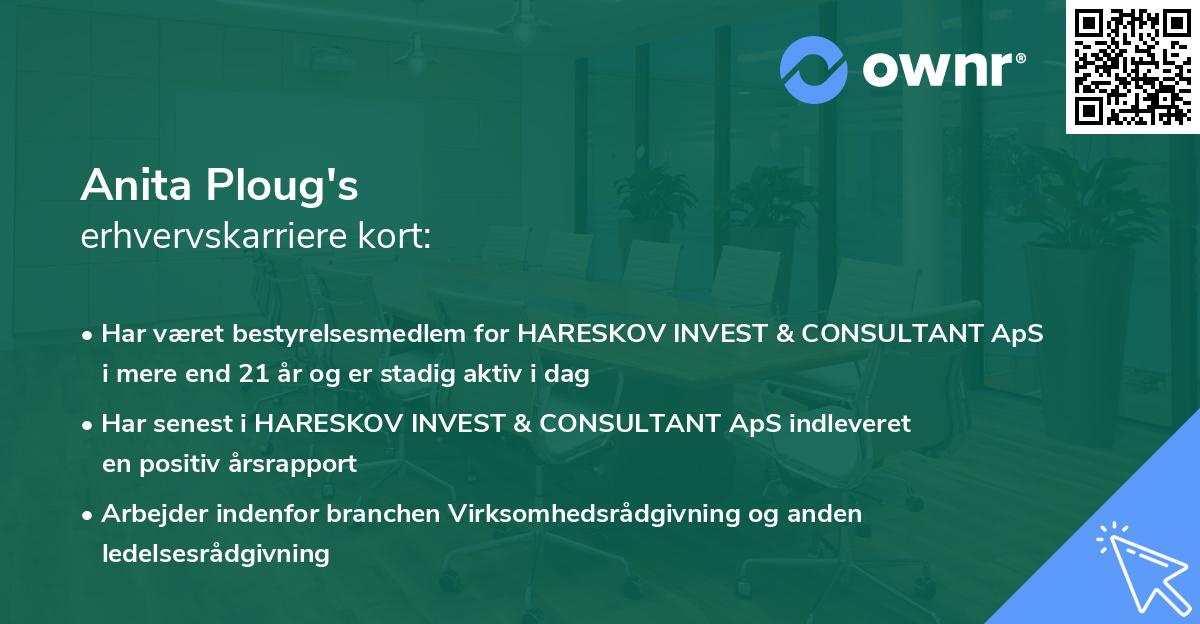 ownr®

Anita Ploug's
erhvervskarriere kort:

• Har været bestyrelsesmedlem for HARESKOV INVEST & CONSULTANT ApS i mere end 21 år og er stadig aktiv i dag

• Har senest i HARESKOV INVEST & CONSULTANT ApS indleveret en positiv årsrapport

• Arbejder indenfor branchen Virksomhedsrådgivning og anden ledelsesrådgivning